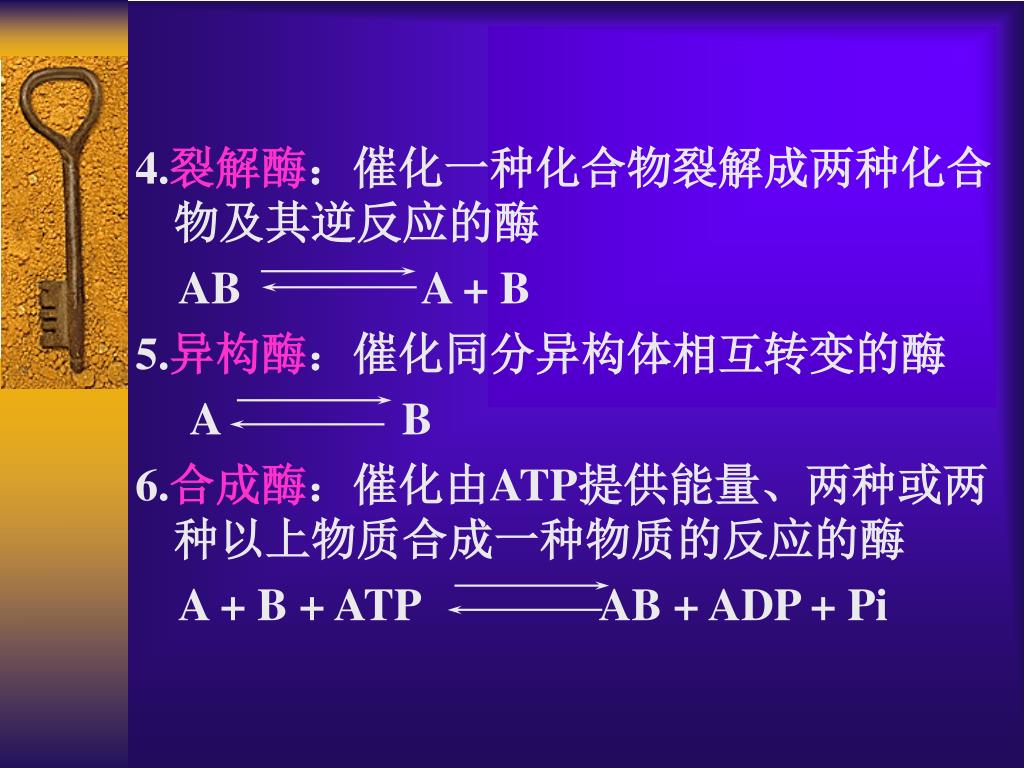 4.裂解酶：催化一种化合物裂解成两种化合物及其逆反应的酶

$AB \rightleftharpoons A + B$

5.异构酶：催化同分异构体相互转变的酶

$A \rightleftharpoons B$

6.合成酶：催化由ATP提供能量、两种或两种以上物质合成一种物质的反应的酶

$A + B + ATP \rightleftharpoons AB + ADP + Pi$